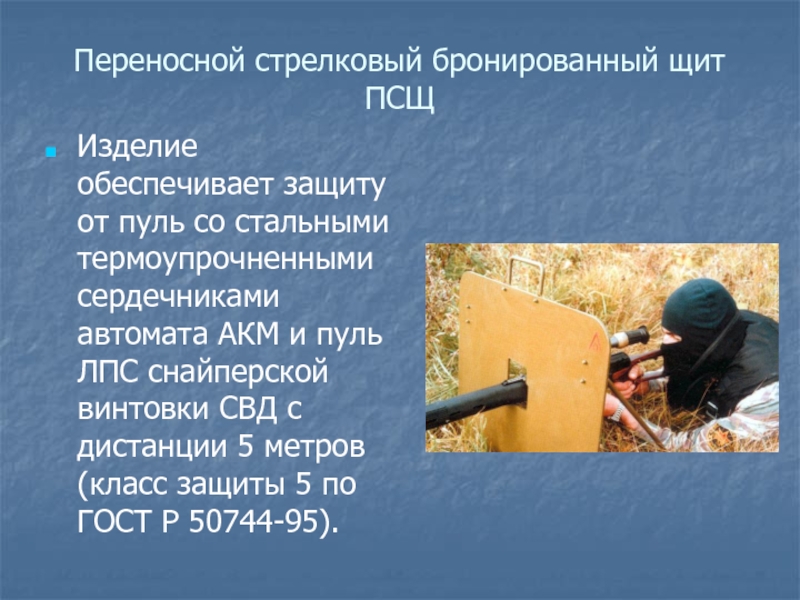 Переносной стрелковый бронированный щит ПСЩ

Изделие обеспечивает защиту от пуль со стальными термоупрочненными сердечниками автомата АКМ и пуль ЛПС снайперской винтовки СВД с дистанции 5 метров (класс защиты 5 по ГОСТ Р 50744-95).